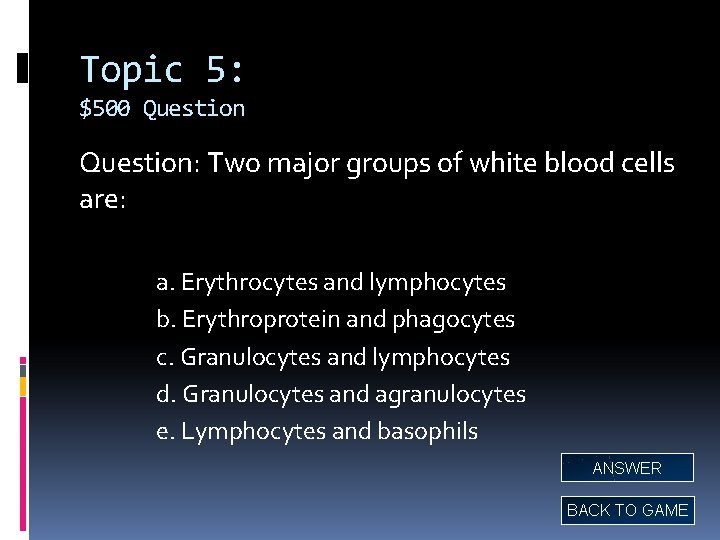 Topic 5:
\$500 Question

Question: Two major groups of white blood cells are:

a. Erythrocytes and lymphocytes
b. Erythroprotein and phagocytes
c. Granulocytes and lymphocytes
d. Granulocytes and agranulocytes
e. Lymphocytes and basophils

ANSWER

BACK TO GAME